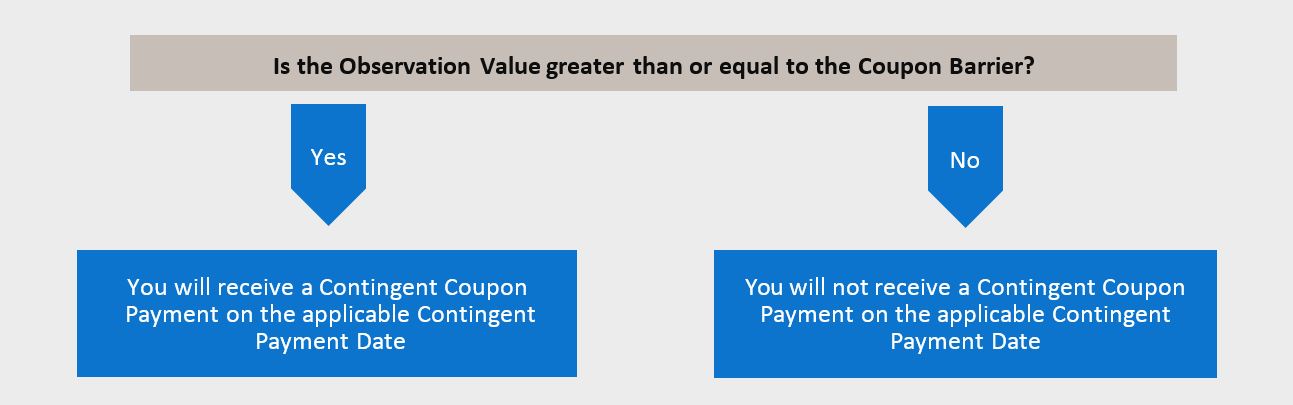 Is the Observation Value greater than or equal to the Coupon Barrier?

Yes

No

You will receive a Contingent Coupon Payment on the applicable Contingent Payment Date

You will not receive a Contingent Coupon Payment on the applicable Contingent Payment Date